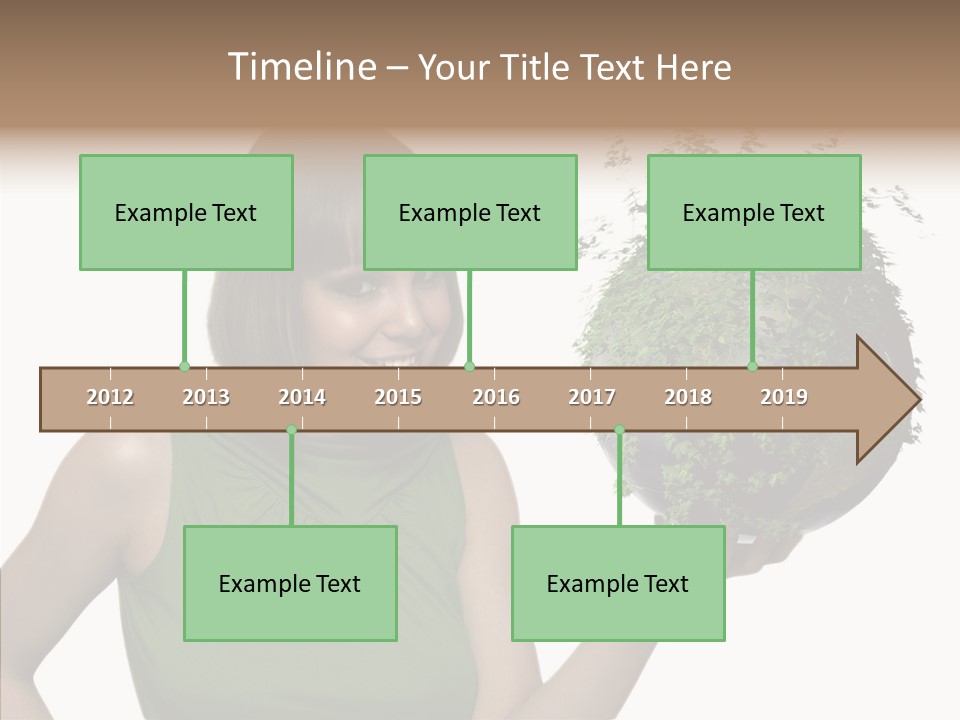 Timeline – Your Title Text Here

Example Text

Example Text

Example Text

2012 2013 2014 2015 2016 2017 2018 2019

Example Text

Example Text